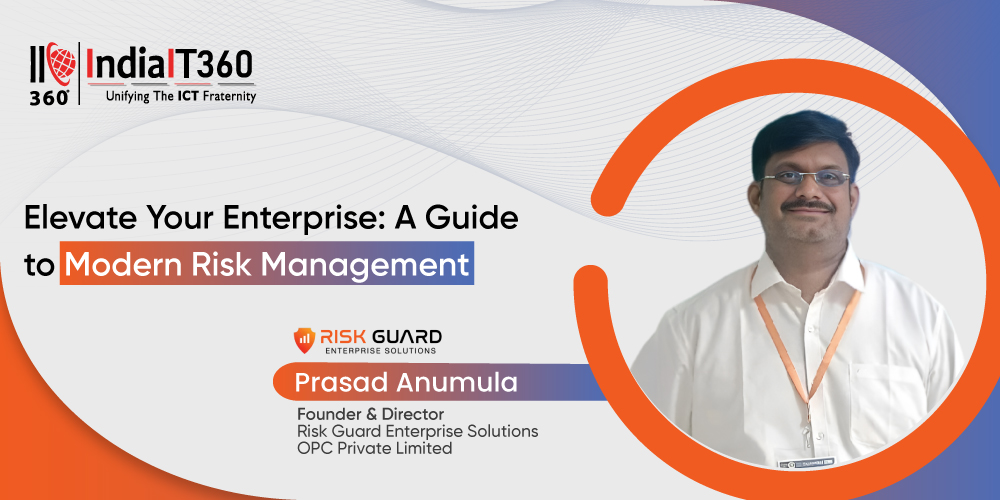 360
IndiaIT360
Unifying The ICT Fraternity

Elevate Your Enterprise: A Guide to Modern Risk Management

RISK GUARD
ENTERPRISE SOLUTIONS

Prasad Anumula

Founder & Director
Risk Guard Enterprise Solutions
OPC Private Limited